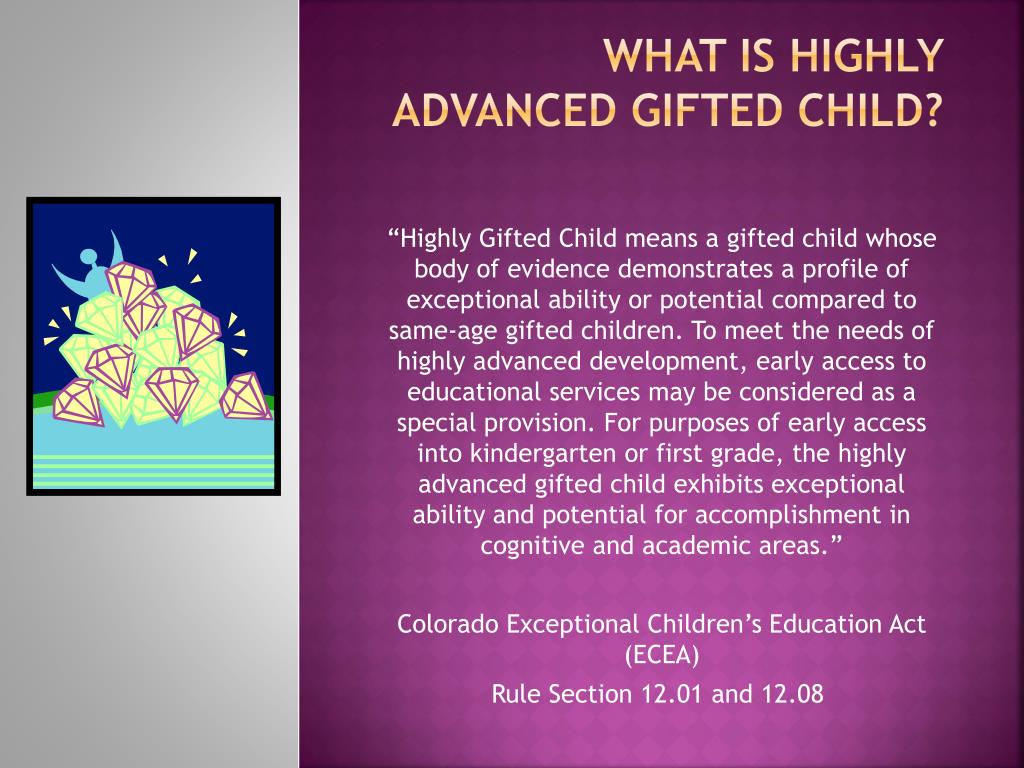 WHAT IS HIGHLY ADVANCED GIFTED CHILD?

“Highly Gifted Child means a gifted child whose body of evidence demonstrates a profile of exceptional ability or potential compared to same-age gifted children. To meet the needs of highly advanced development, early access to educational services may be considered as a special provision. For purposes of early access into kindergarten or first grade, the highly advanced gifted child exhibits exceptional ability and potential for accomplishment in cognitive and academic areas.”

Colorado Exceptional Children’s Education Act (ECEA)

Rule Section 12.01 and 12.08